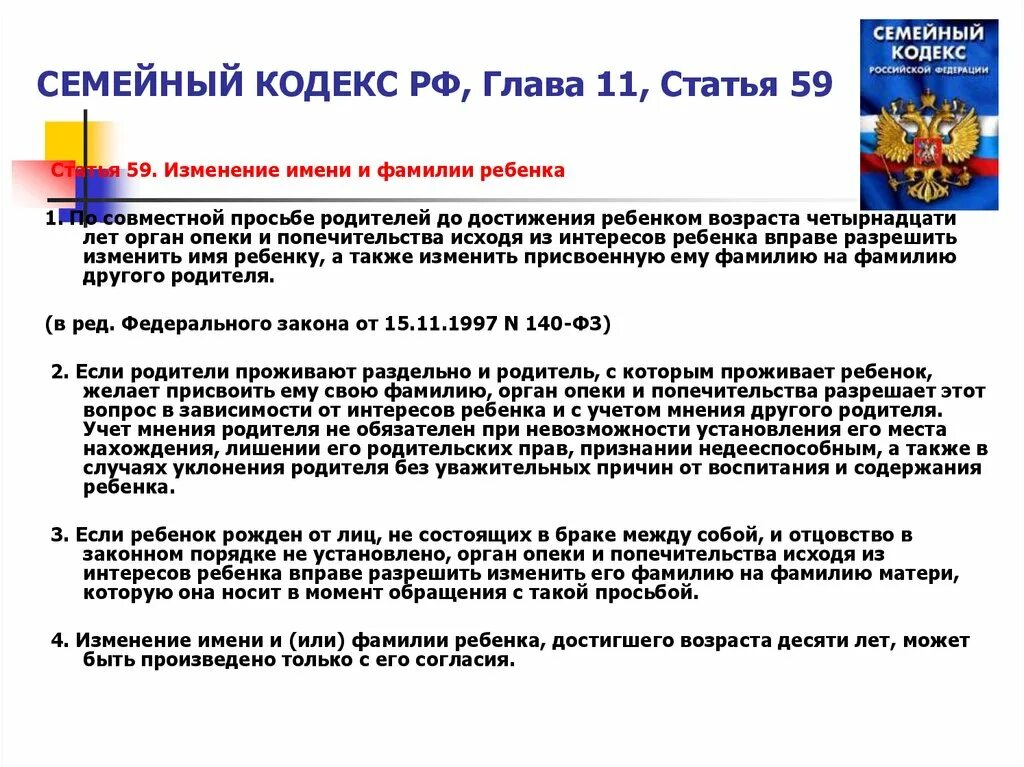 СЕМЕЙНЫЙ КОДЕКС РФ, Глава 11, Статья 59

СЕМЕЙНЫЙ КОДЕКС РОССИЙСКОЙ ФЕДЕРАЦИИ

Статья 59. Изменение имени и фамилии ребенка

1. По совместной просьбе родителей до достижения ребенком возраста четырнадцати лет орган опеки и попечительства исходя из интересов ребенка вправе разрешить изменить имя ребенку, а также изменить присвоенную ему фамилию на фамилию другого родителя.

(в ред. Федерального закона от 15.11.1997 N 140-ФЗ)

2. Если родители проживают раздельно и родитель, с которым проживает ребенок, желает присвоить ему свою фамилию, орган опеки и попечительства разрешает этот вопрос в зависимости от интересов ребенка и с учетом мнения другого родителя. Учет мнения родителя не обязателен при невозможности установления его места нахождения, лишении его родительских прав, признании недееспособным, а также в случаях уклонения родителя без уважительных причин от воспитания и содержания ребенка.

3. Если ребенок рожден от лиц, не состоящих в браке между собой, и отцовство в законном порядке не установлено, орган опеки и попечительства исходя из интересов ребенка вправе разрешить изменить его фамилию на фамилию матери, которую она носит в момент обращения с такой просьбой.

4. Изменение имени и (или) фамилии ребенка, достигшего возраста десяти лет, может быть произведено только с его согласия.